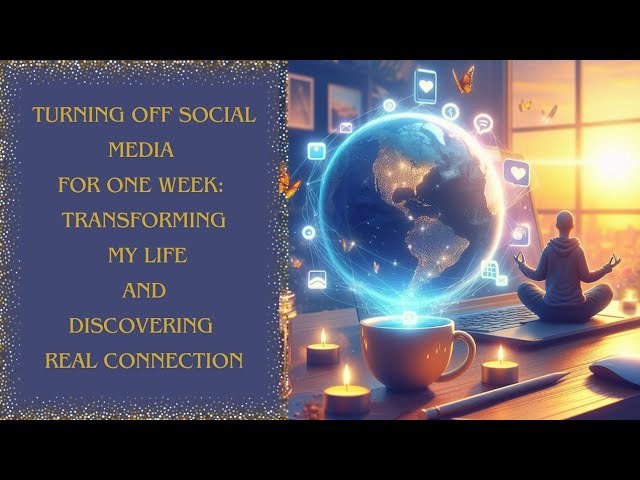 TURNING OFF SOCIAL MEDIA
FOR ONE WEEK:
TRANSFORMING MY LIFE
AND
DISCOVERING
REAL CONNECTION